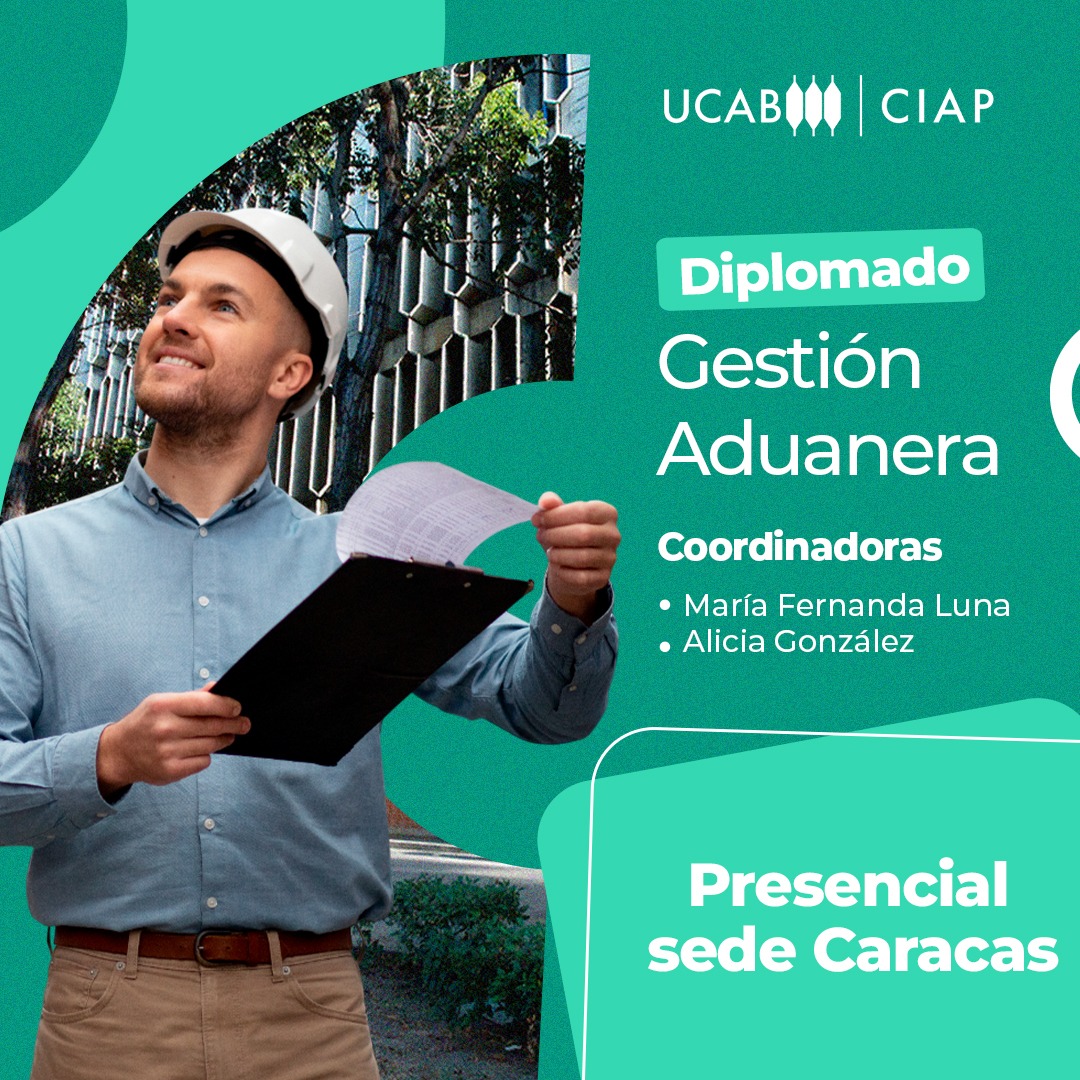 UCAB | CIAP

Diplomado

Gestión Aduanera

Coordinadoras

• María Fernanda Luna
• Alicia González

Presencial sede Caracas